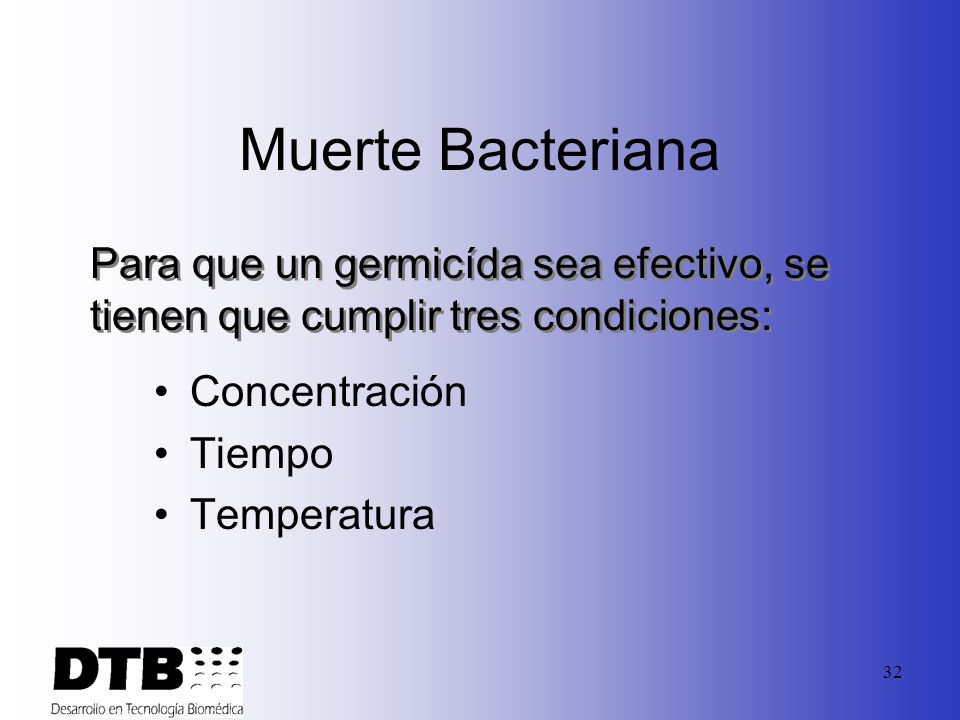 Muerte Bacteriana

Para que un germicída sea efectivo, se tienen que cumplir tres condiciones:

• Concentración
• Tiempo
• Temperatura

DTB
Desarrollo en Tecnología Biomédica

32